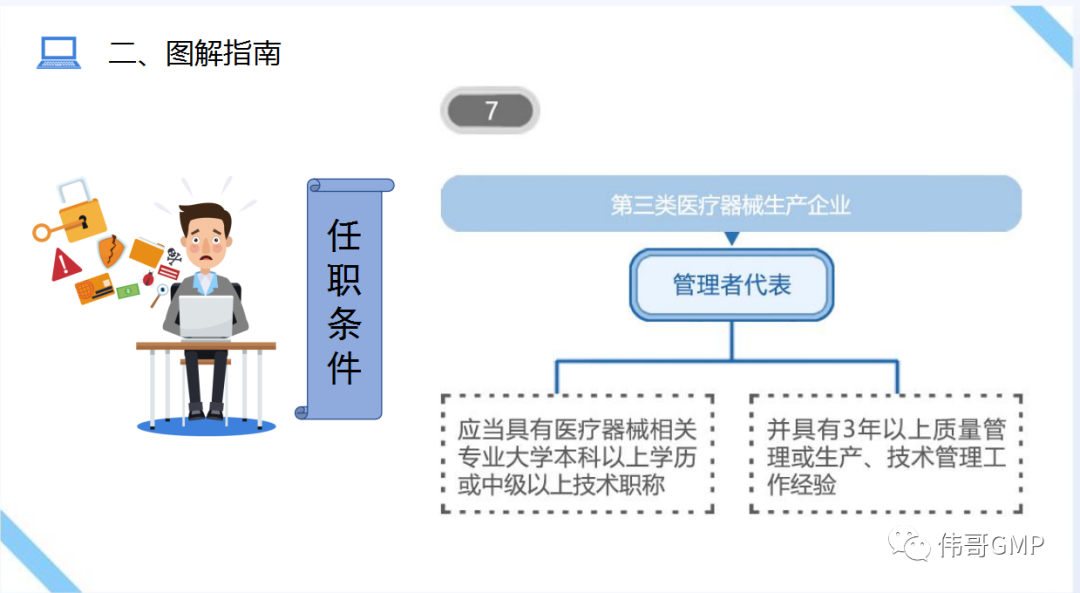 二、图解指南

7

任职条件

第三类医疗器械生产企业

管理者代表

应当具有医疗器械相关专业大学本科以上学历或中级以上技术职称

并具有3年以上质量管理或生产、技术管理工作经验

伟哥GMP